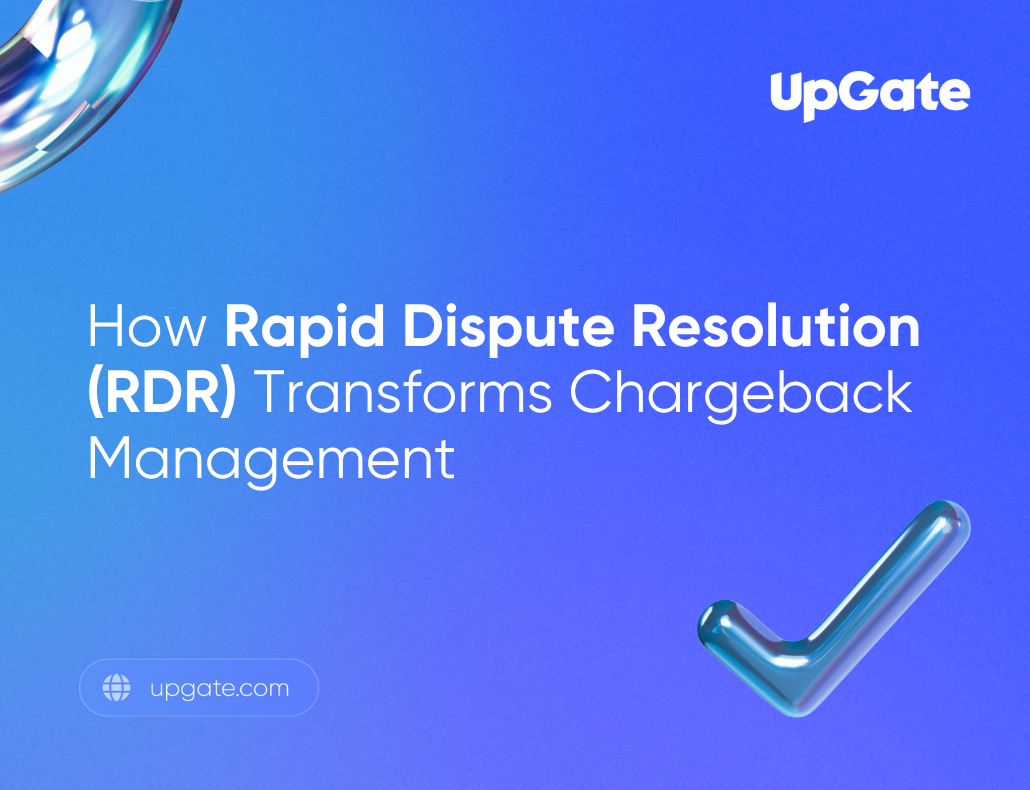 UpGate

How Rapid Dispute Resolution (RDR) Transforms Chargeback Management

upgate.com